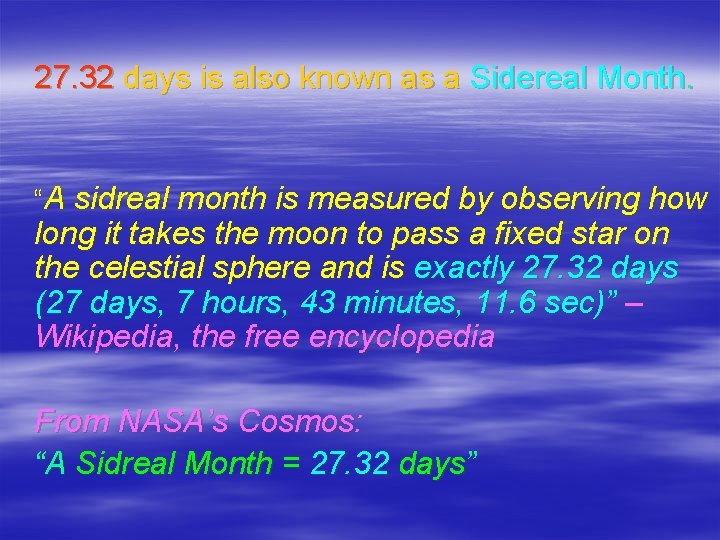 27.32 days is also known as a Sidereal Month.

“A sidreal month is measured by observing how long it takes the moon to pass a fixed star on the celestial sphere and is exactly 27.32 days (27 days, 7 hours, 43 minutes, 11.6 sec)” – Wikipedia, the free encyclopedia

From NASA’s Cosmos:
“A Sidreal Month = 27.32 days”